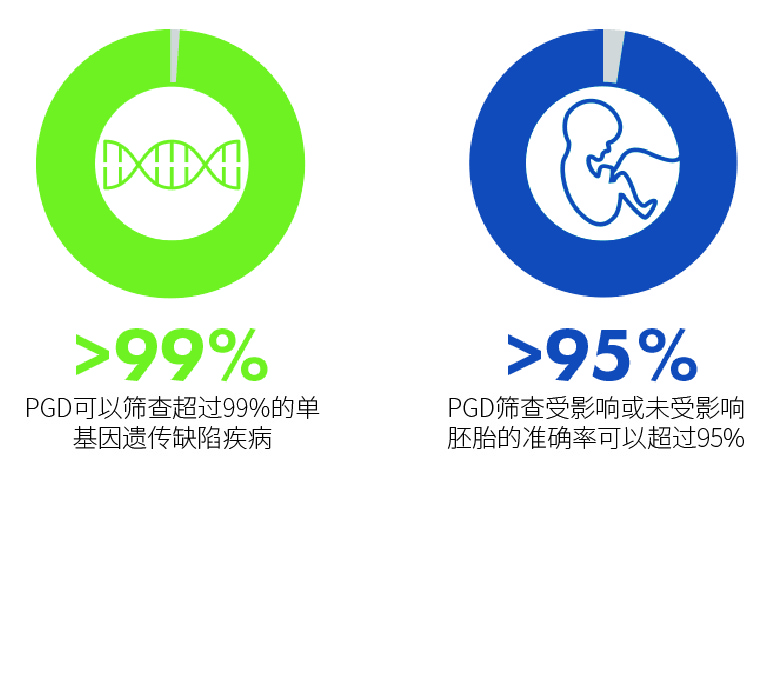 >99%

PGD可以筛查超过99%的单基因遗传缺陷疾病

>95%

PGD筛查受影响或未受影响胚胎的准确率可以超过95%